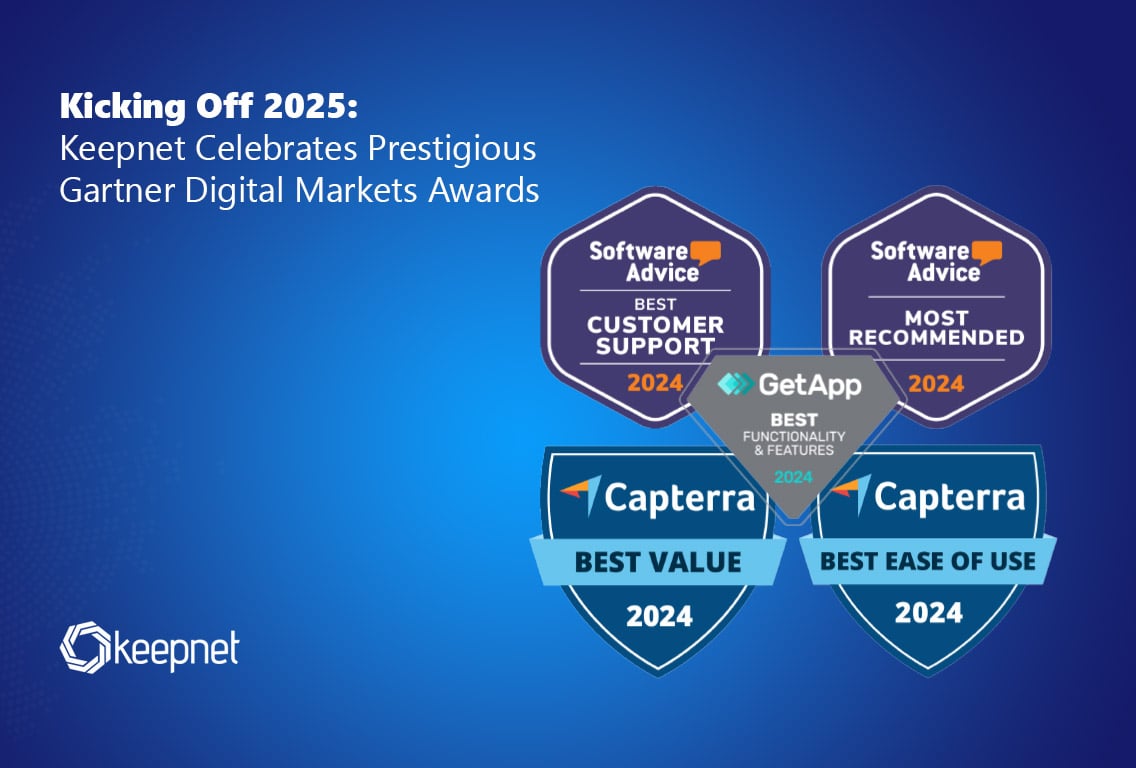 Kicking Off 2025:
Keepnet Celebrates Prestigious Gartner Digital Markets Awards

Software Advice
BEST
CUSTOMER SUPPORT
2024

Software Advice
MOST RECOMMENDED
2024

GetApp
BEST
FUNCTIONALITY & FEATURES
2024

Capterra
BEST VALUE
2024

Capterra
BEST EASE OF USE
2024

keepnet